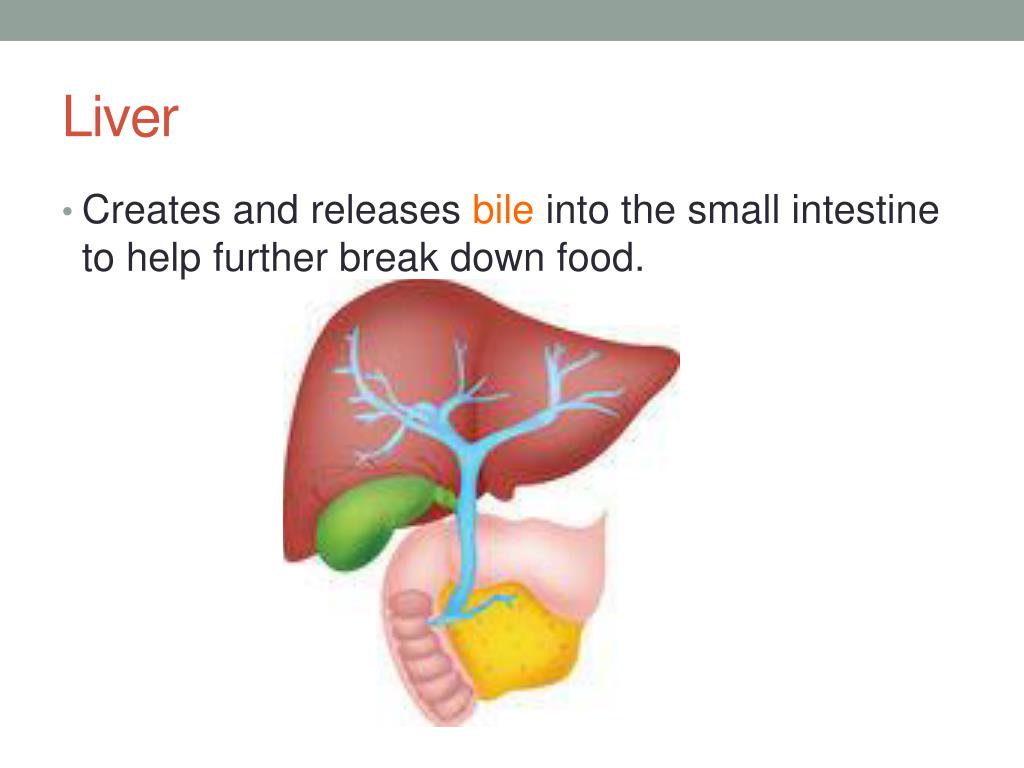 Liver

• Creates and releases bile into the small intestine to help further break down food.